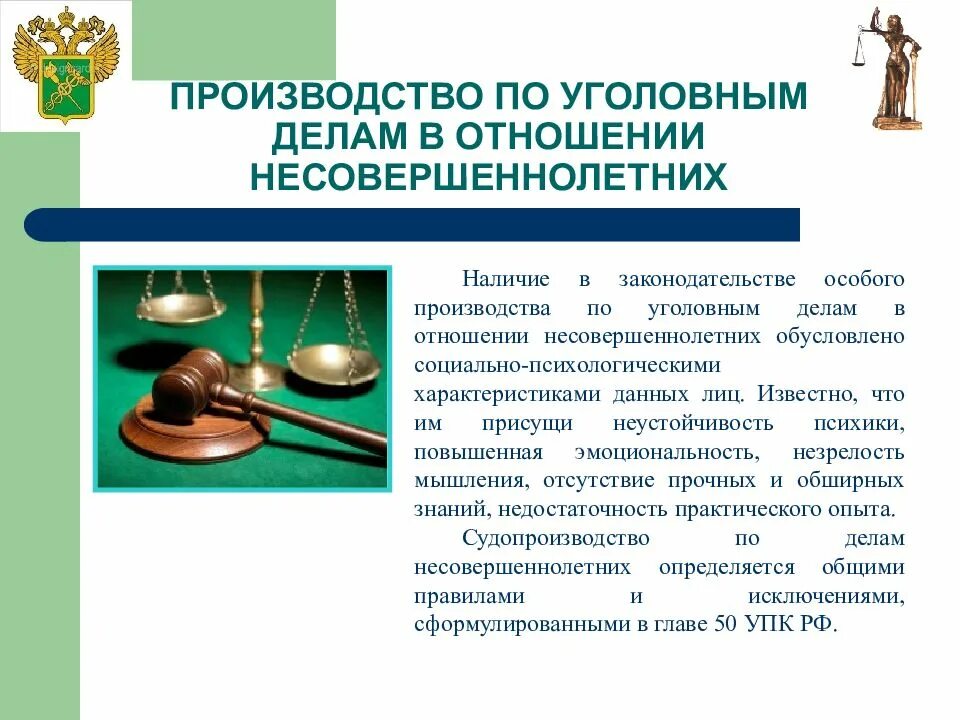 ПРОИЗВОДСТВО ПО УГОЛОВНЫМ ДЕЛАМ В ОТНОШЕНИИ НЕСОВЕРШЕННОЛЕТНИХ

Наличие в законодательстве особого производства по уголовным делам в отношении несовершеннолетних обусловлено социально-психологическими характеристиками данных лиц. Известно, что им присущи неустойчивость психики, повышенная эмоциональность, незрелость мышления, отсутствие прочных и обширных знаний, недостаточность практического опыта.

Судопроизводство по делам несовершеннолетних определяется общими правилами и исключениями, сформулированными в главе 50 УПК РФ.